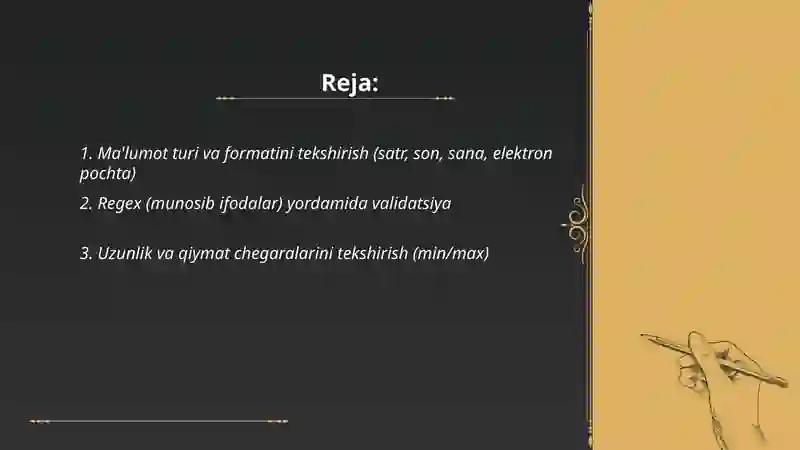 Reja:

1. Ma'lumot turi va formatini tekshirish (satr, son, sana, elektron pochta)

2. Regex (munosib ifodalar) yordamida validatsiya

3. Uzunlik va qiymat chegaralarini tekshirish (min/max)